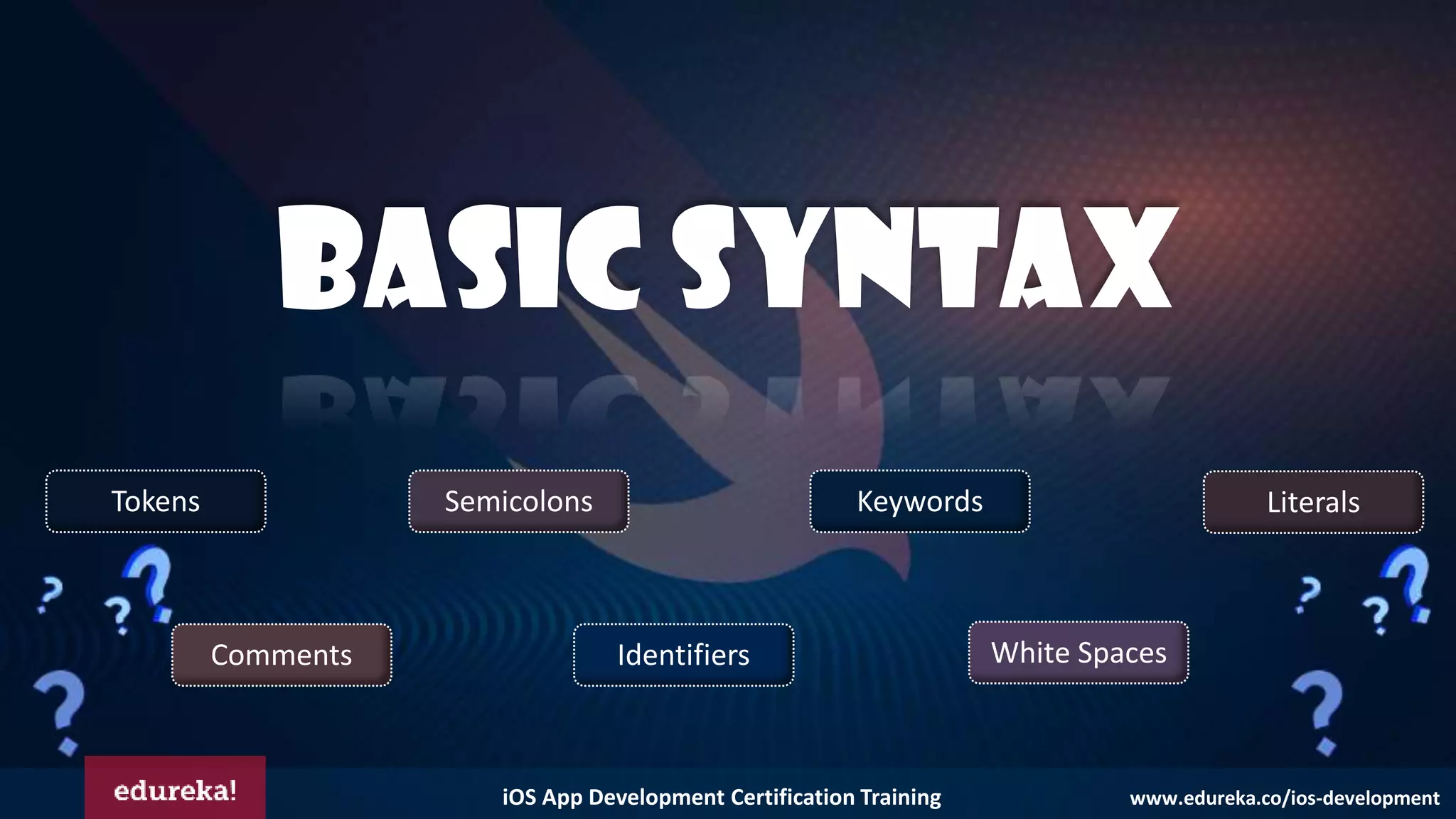 BASIC SYNTAX

Tokens

Semicolons

Keywords

Literals

Comments

Identifiers

White Spaces

edureka!

iOS App Development Certification Training

www.edureka.co/ios-development